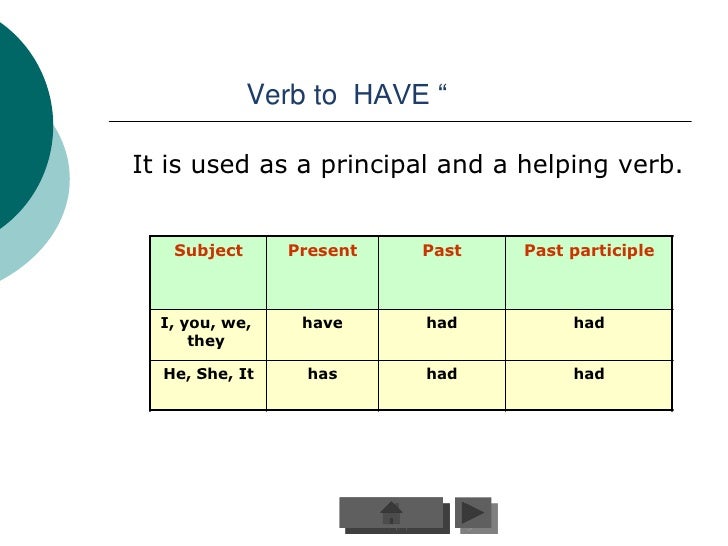 Verb to HAVE “

It is used as a principal and a helping verb.

| Subject | Present | Past | Past participle |
|---|---|---|---|
| I, you, we, they | have | had | had |
| He, She, It | has | had | had |